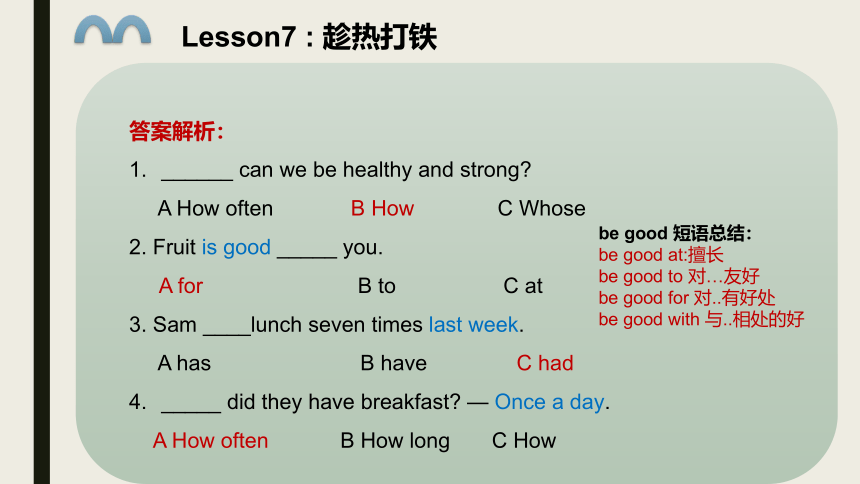 Lesson7 : 趁热打铁

答案解析:

1. ______ can we be healthy and strong?

A How often B How C Whose

2. Fruit is good _____ you.

A for B to C at

3. Sam ____lunch seven times last week.

A has B have C had

4. _____ did they have breakfast? — Once a day.

A How often B How long C How

be good 短语总结:
be good at:擅长
be good to 对…友好
be good for 对..有好处
be good with 与..相处的好